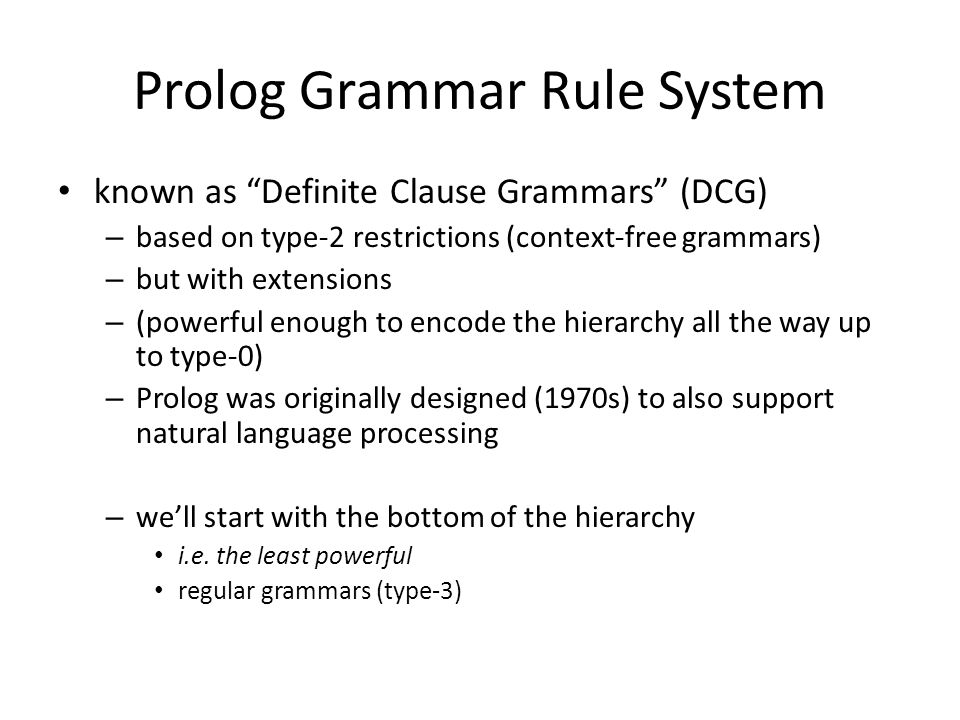 Prolog Grammar Rule System

• known as “Definite Clause Grammars” (DCG)
– based on type-2 restrictions (context-free grammars)
– but with extensions
– (powerful enough to encode the hierarchy all the way up to type-0)
– Prolog was originally designed (1970s) to also support natural language processing

– we’ll start with the bottom of the hierarchy
• i.e. the least powerful
• regular grammars (type-3)